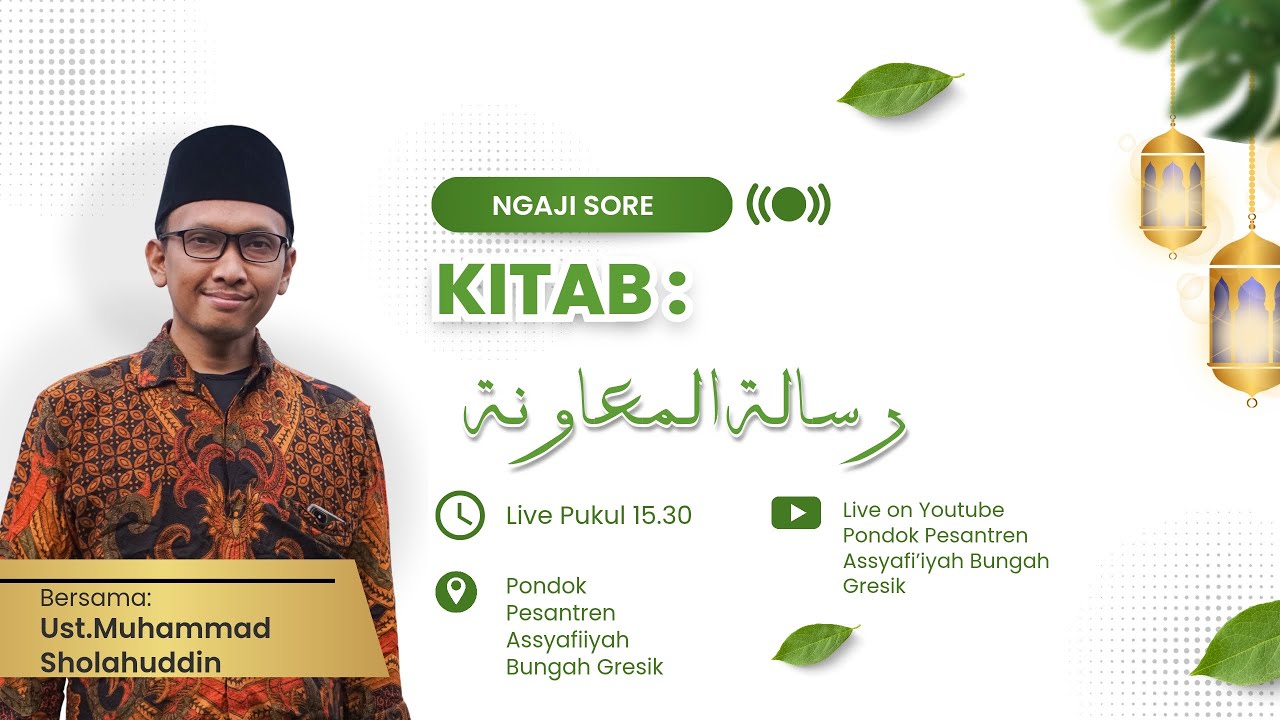 NGAJI SORE

KITAB :

رسالة المعاونة

Live Pukul 15.30

Pondok Pesantren Assyafiiyah Bungah Gresik

Live on Youtube Pondok Pesantren Assyafi'iyah Bungah Gresik

Bersama:
Ust.Muhammad Sholahuddin